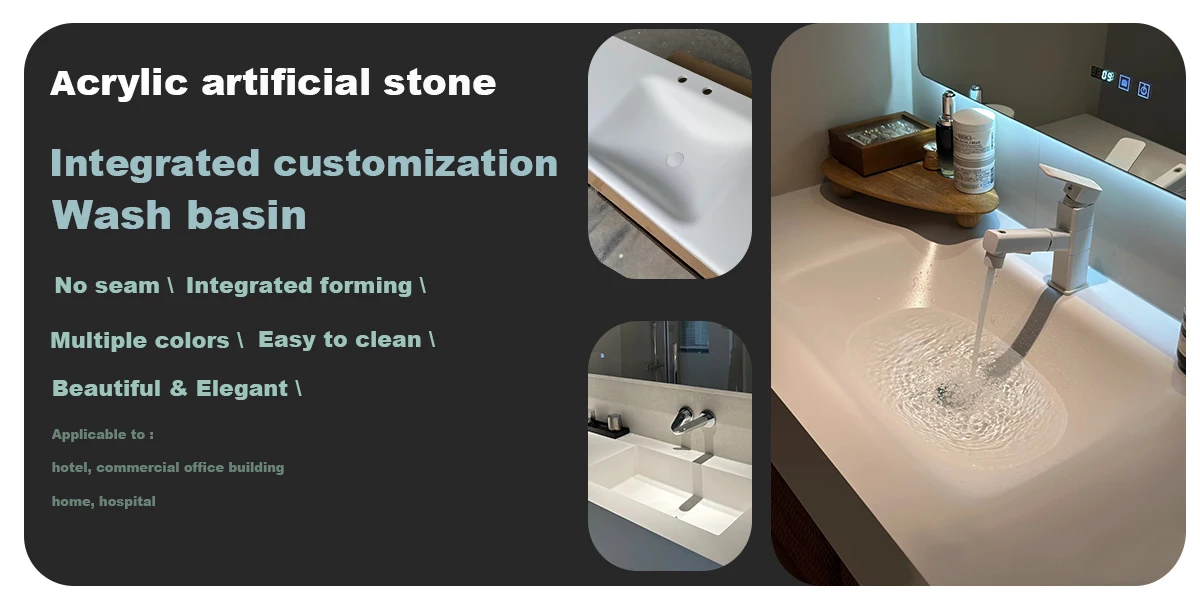 Acrylic artificial stone

Integrated customization
Wash basin

No seam \ Integrated forming \

Multiple colors \ Easy to clean \

Beautiful & Elegant \

Applicable to :

hotel, commercial office building

home, hospital